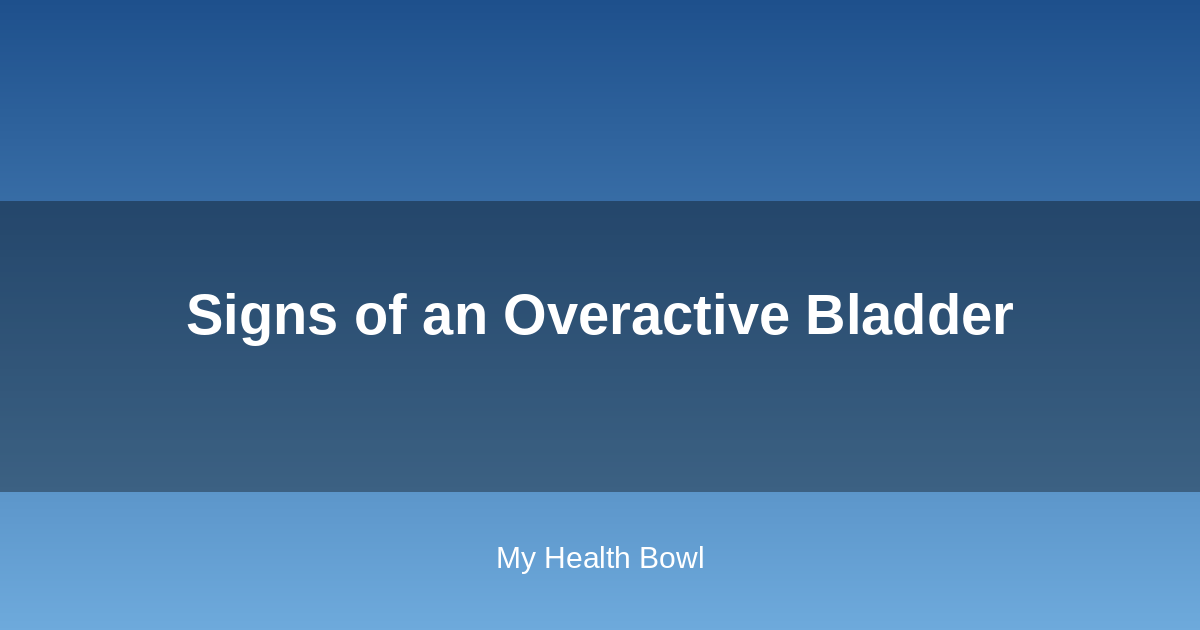 Signs of an Overactive Bladder

My Health Bowl